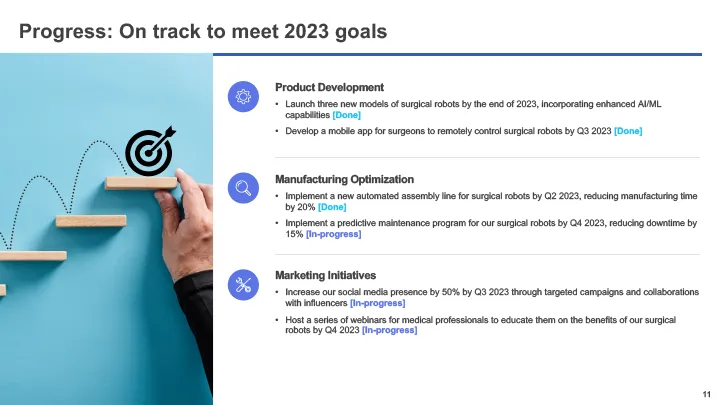 Progress: On track to meet 2023 goals

Product Development

• Launch three new models of surgical robots by the end of 2023, incorporating enhanced AI/ML capabilities [Done]

• Develop a mobile app for surgeons to remotely control surgical robots by Q3 2023 [Done]

Manufacturing Optimization

• Implement a new automated assembly line for surgical robots by Q2 2023, reducing manufacturing time by 20% [Done]

• Implement a predictive maintenance program for our surgical robots by Q4 2023, reducing downtime by 15% [In-progress]

Marketing Initiatives

• Increase our social media presence by 50% by Q3 2023 through targeted campaigns and collaborations with influencers [In-progress]

• Host a series of webinars for medical professionals to educate them on the benefits of our surgical robots by Q4 2023 [In-progress]

11